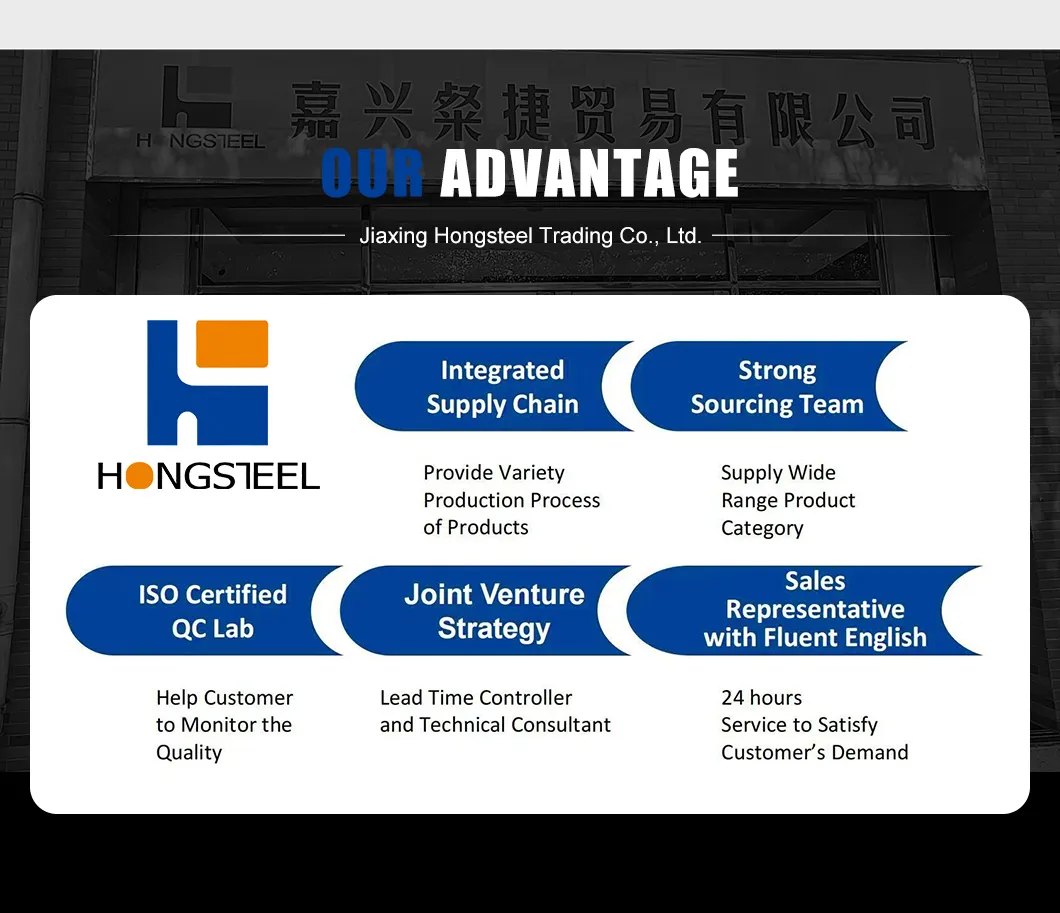 HONGSTEEL 嘉兴粲捷贸易有限公司

OUR ADVANTAGE

Jiaxing Hongsteel Trading Co., Ltd.

HONGSTEEL

Integrated Supply Chain

Provide Variety Production Process of Products

Strong Sourcing Team

Supply Wide Range Product Category

ISO Certified QC Lab

Help Customer to Monitor the Quality

Joint Venture Strategy

Lead Time Controller and Technical Consultant

Sales Representative with Fluent English

24 hours Service to Satisfy Customer's Demand